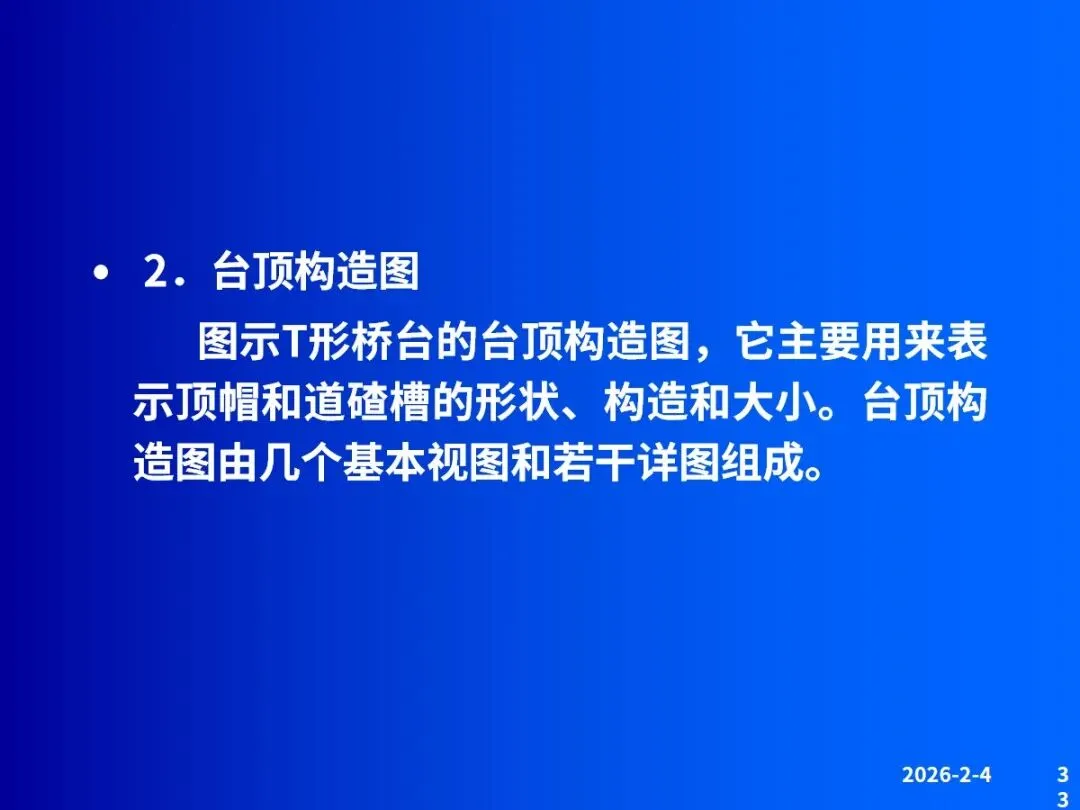 • 2．台顶构造图

图示T形桥台的台顶构造图，它主要用来表示顶帽和道碴槽的形状、构造和大小。台顶构造图由几个基本视图和若干详图组成。

2026-2-4

33